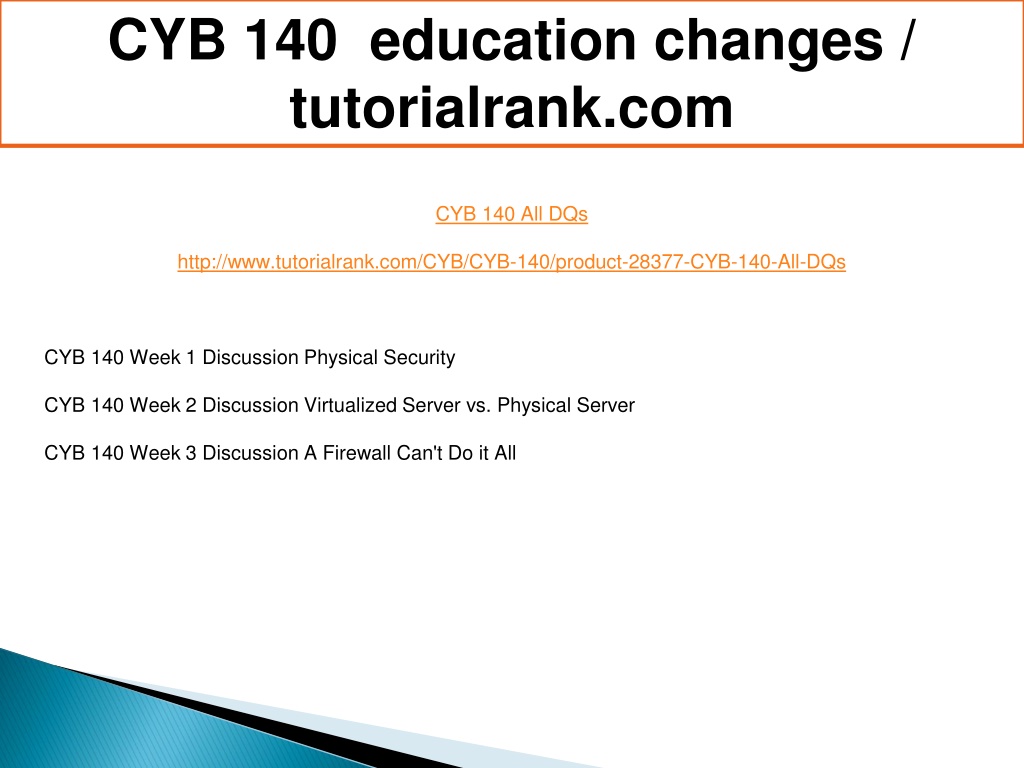 CYB 140 education changes / tutorialrank.com

CYB 140 All DQs

http://www.tutorialrank.com/CYB/CYB-140/product-28377-CYB-140-All-DQs

CYB 140 Week 1 Discussion Physical Security

CYB 140 Week 2 Discussion Virtualized Server vs. Physical Server

CYB 140 Week 3 Discussion A Firewall Can't Do it All